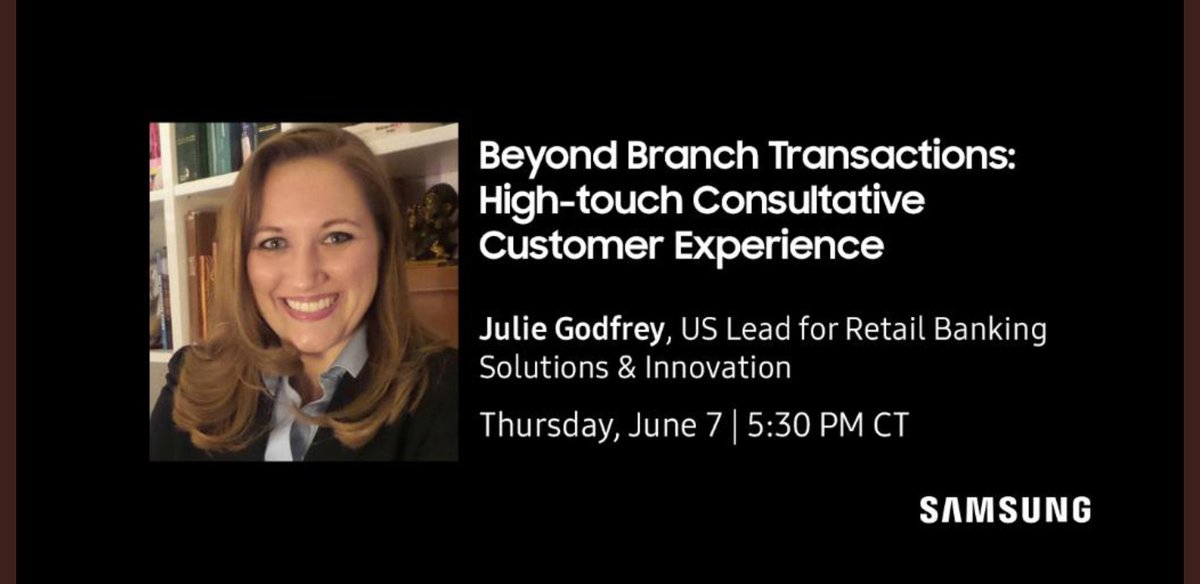 Beyond Branch Transactions: High-touch Consultative Customer Experience

Julie Godfrey, US Lead for Retail Banking Solutions & Innovation

Thursday, June 7 | 5:30 PM CT

SAMSUNG